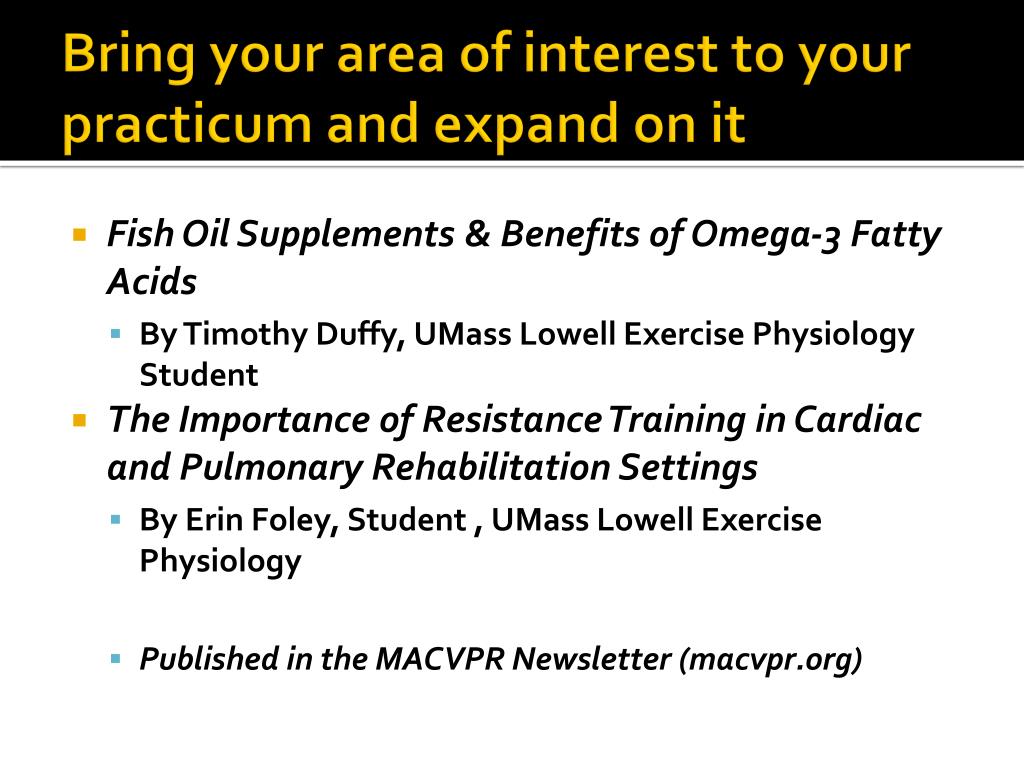 Bring your area of interest to your practicum and expand on it

Fish Oil Supplements & Benefits of Omega-3 Fatty Acids

By Timothy Duffy, UMass Lowell Exercise Physiology Student

The Importance of Resistance Training in Cardiac and Pulmonary Rehabilitation Settings

By Erin Foley, Student , UMass Lowell Exercise Physiology

Published in the MACVPR Newsletter (macvpr.org)